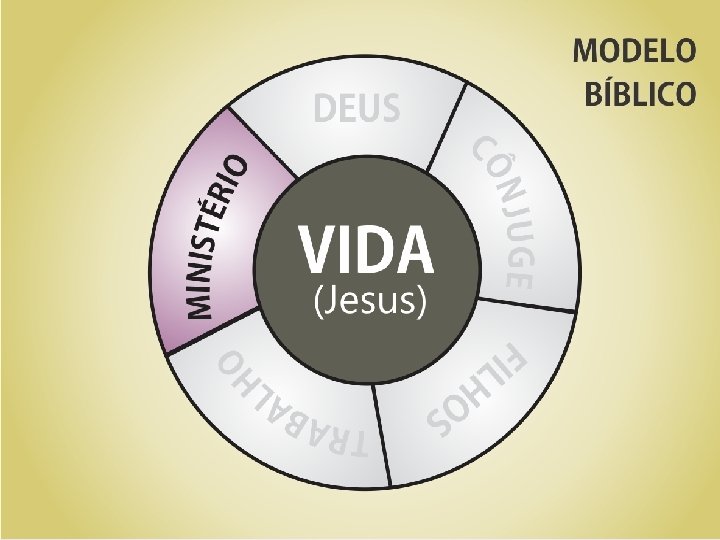 MODELO BÍBLICO

DEUS

CÔNJUGE

FILHOS

TRABALHO

MINISTÉRIO

VIDA
(Jesus)